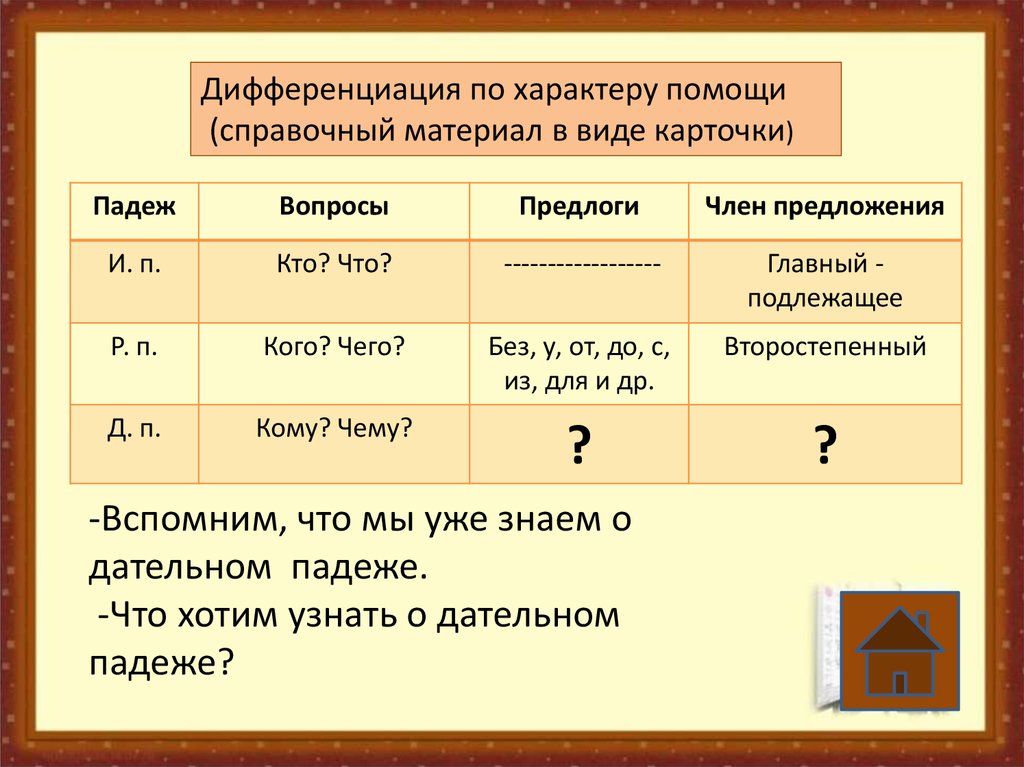 Дифференциация по характеру помощи (справочный материал в виде карточки)

| Падеж | Вопросы | Предлоги | Член предложения |
|---|---|---|---|
| И. п. | Кто? Что? | ------------------ | Главный - подлежащее |
| Р. п. | Кого? Чего? | Без, у, от, до, с, из, для и др. | Второстепенный |
| Д. п. | Кому? Чему? | ? | ? |

-Вспомним, что мы уже знаем о дательном падеже.
-Что хотим узнать о дательном падеже?